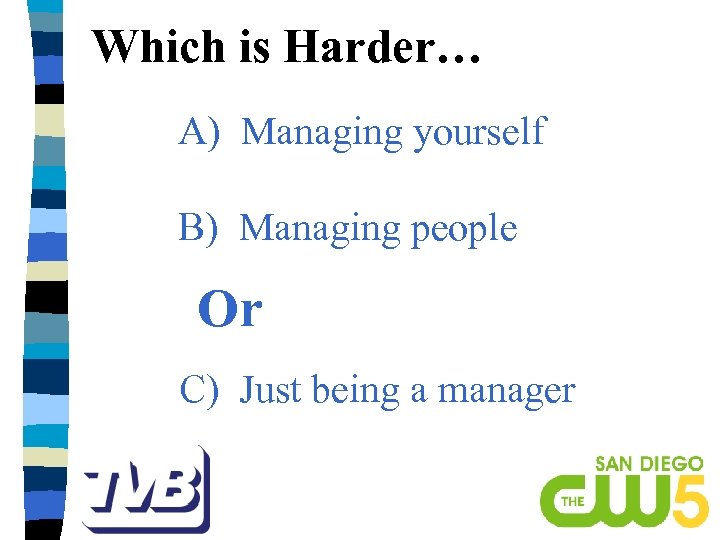 Which is Harder…

A) Managing yourself

B) Managing people

Or

C) Just being a manager

TVB

SAN DIEGO
THE CW 5